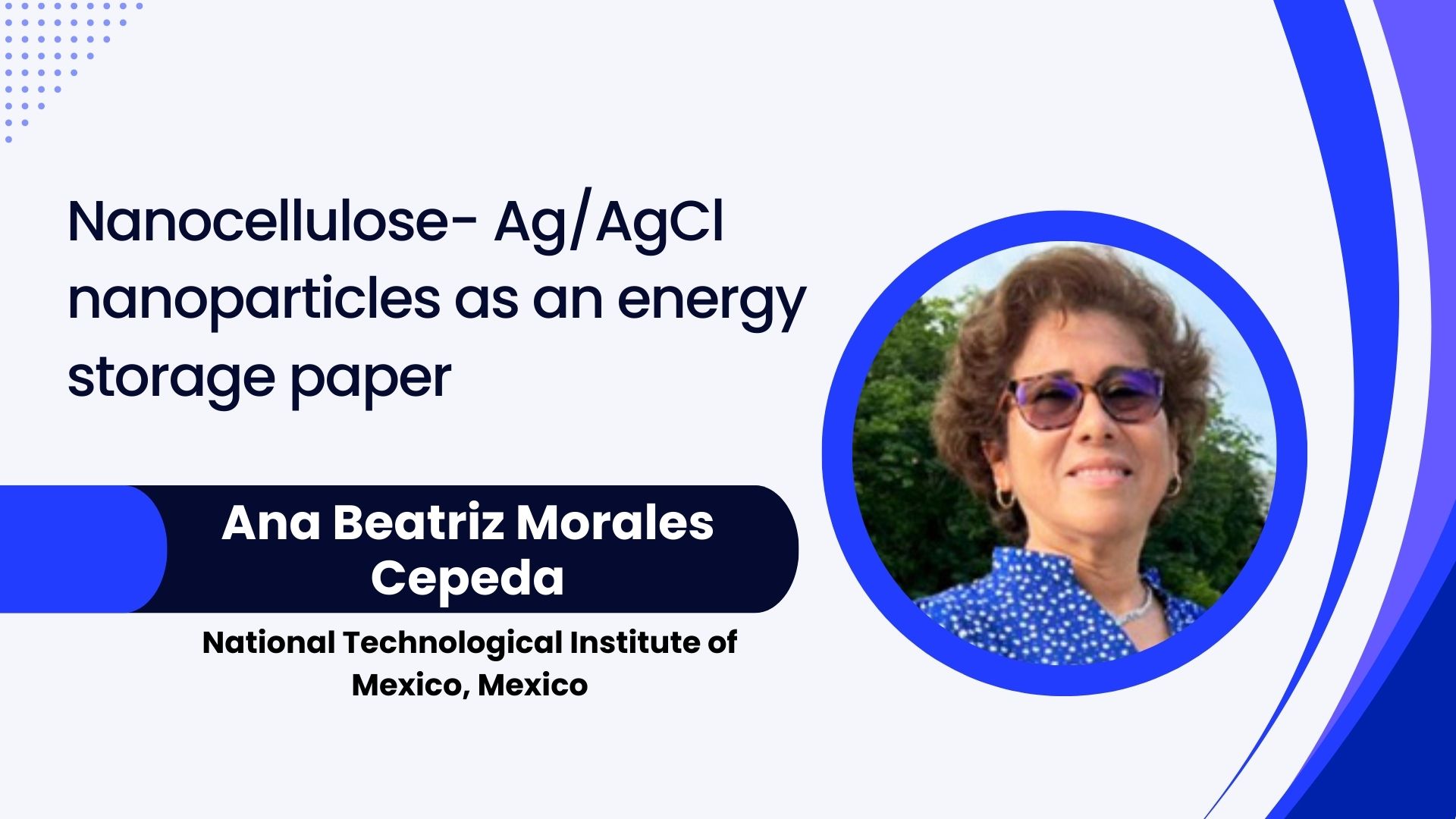 Nanocellulose- Ag/AgCl nanoparticles as an energy storage paper

Ana Beatriz Morales Cepeda

National Technological Institute of Mexico, Mexico